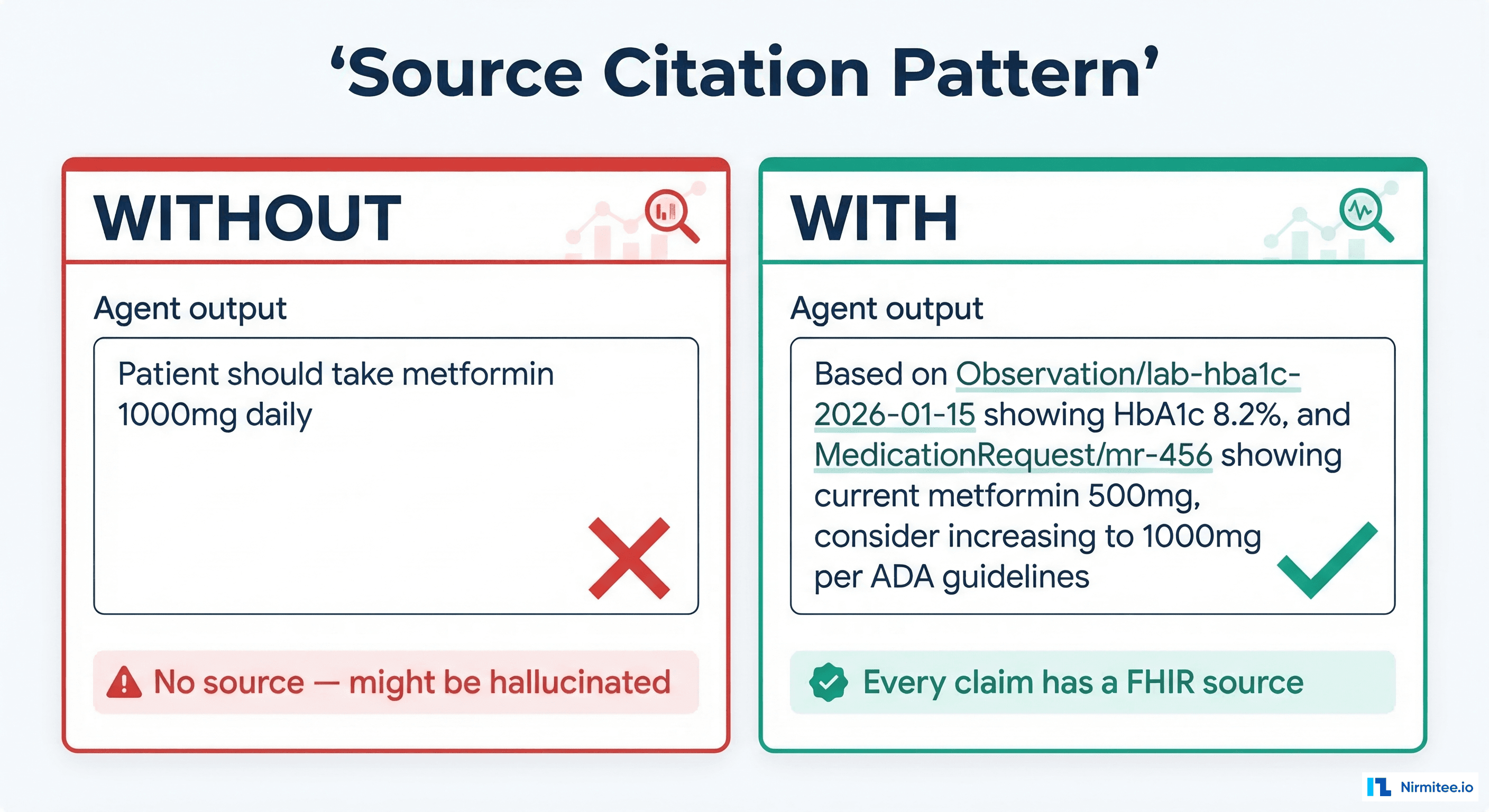 ‘Source Citation Pattern’

WITHOUT

Agent output

Patient should take metformin 1000mg daily

No source — might be hallucinated

WITH

Agent output

Based on Observation/lab-hba1c-2026-01-15 showing HbA1c 8.2%, and MedicationRequest/mr-456 showing current metformin 500mg, consider increasing to 1000mg per ADA guidelines

Every claim has a FHIR source

Nirmitee.io